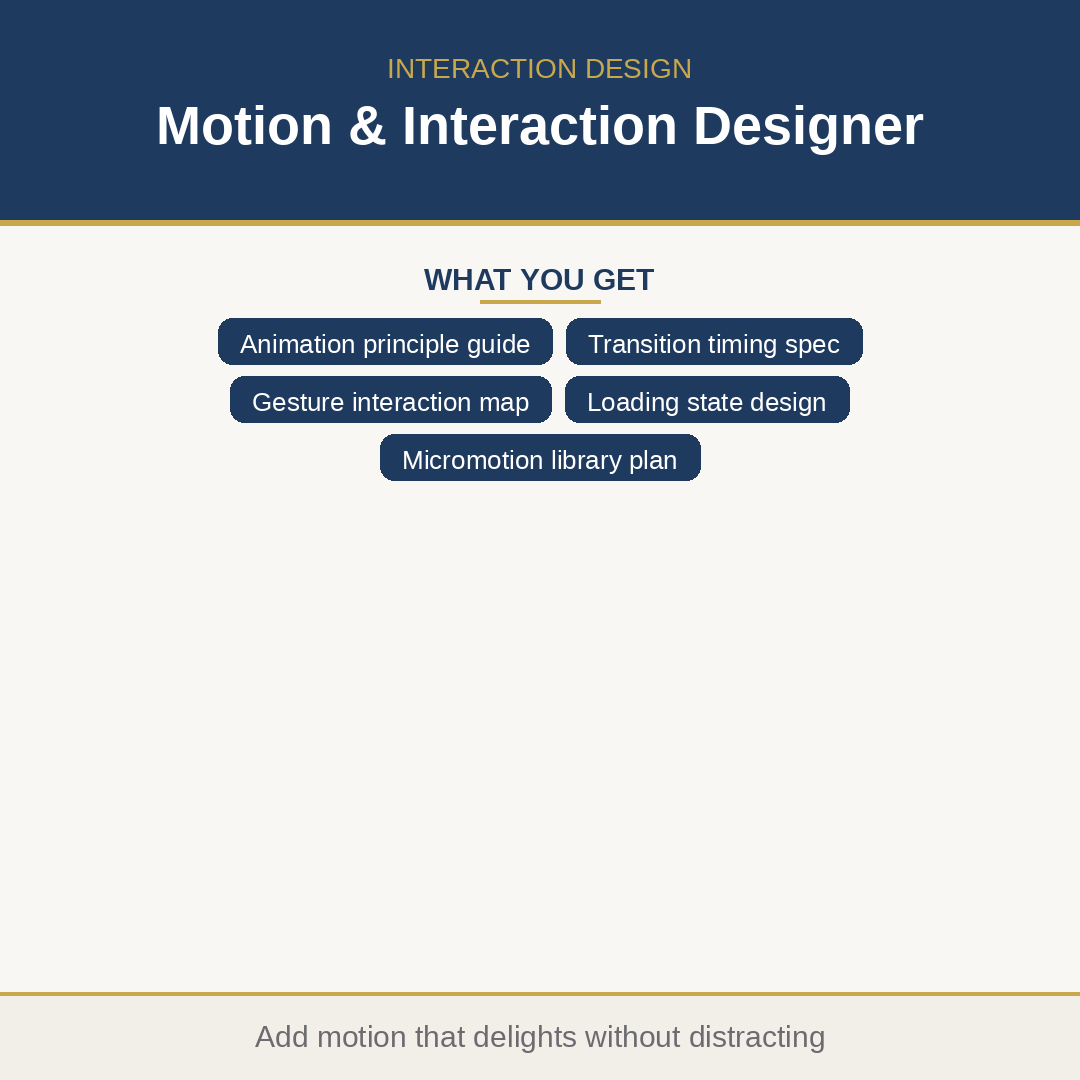 INTERACTION DESIGN

Motion & Interaction Designer

WHAT YOU GET

Animation principle guide

Transition timing spec

Gesture interaction map

Loading state design

Micromotion library plan

Add motion that delights without distracting